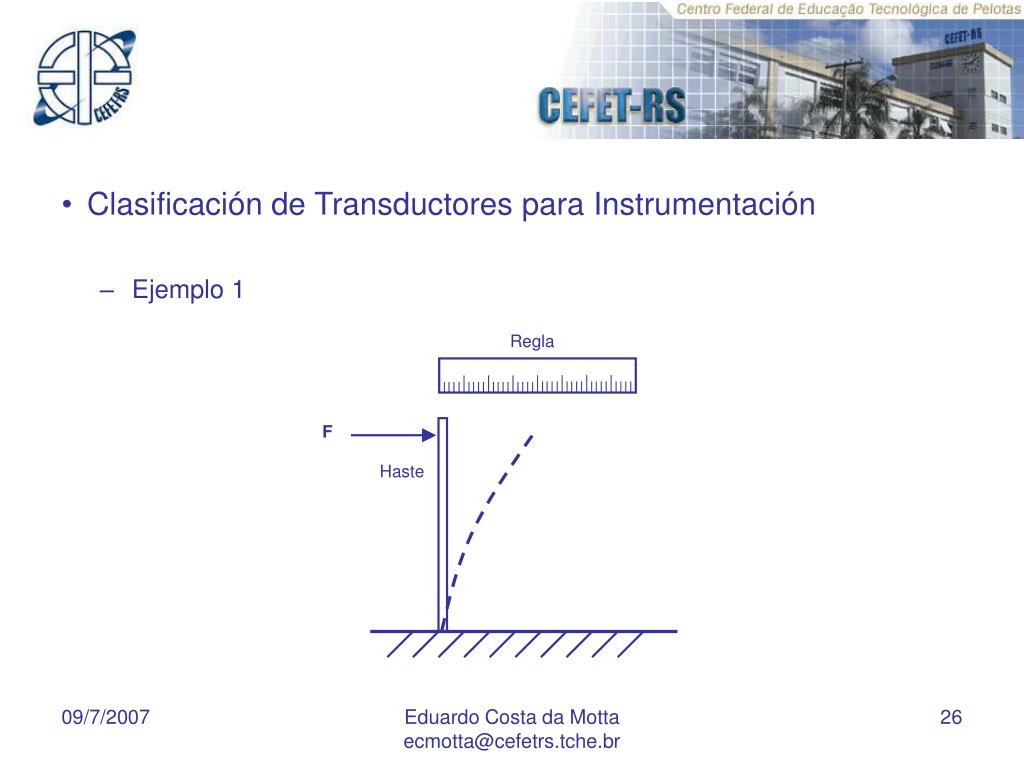 CEFETRS

Centro Federal de Educação Tecnológica de Pelotas

CEFET-RS

CEFET-RS

• Clasificación de Transductores para Instrumentación

– Ejemplo 1

Regla

F

Haste

09/7/2007

Eduardo Costa da Motta
ecmotta@cefetrs.tche.br

26